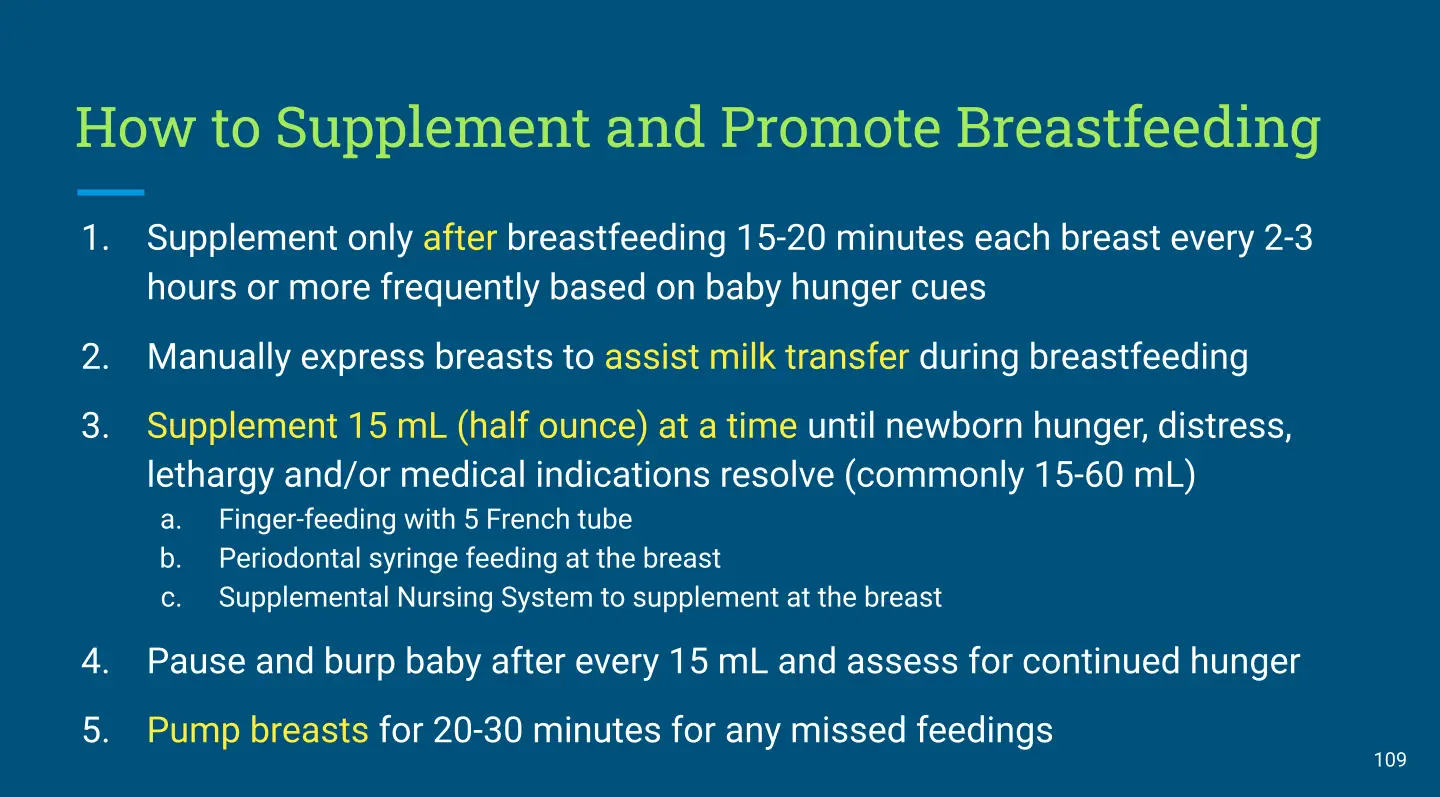 How to Supplement and Promote Breastfeeding

1. Supplement only after breastfeeding 15-20 minutes each breast every 2-3 hours or more frequently based on baby hunger cues

2. Manually express breasts to assist milk transfer during breastfeeding

3. Supplement 15 mL (half ounce) at a time until newborn hunger, distress, lethargy and/or medical indications resolve (commonly 15-60 mL)
a. Finger-feeding with 5 French tube
b. Periodontal syringe feeding at the breast
c. Supplemental Nursing System to supplement at the breast

4. Pause and burp baby after every 15 mL and assess for continued hunger

5. Pump breasts for 20-30 minutes for any missed feedings

109